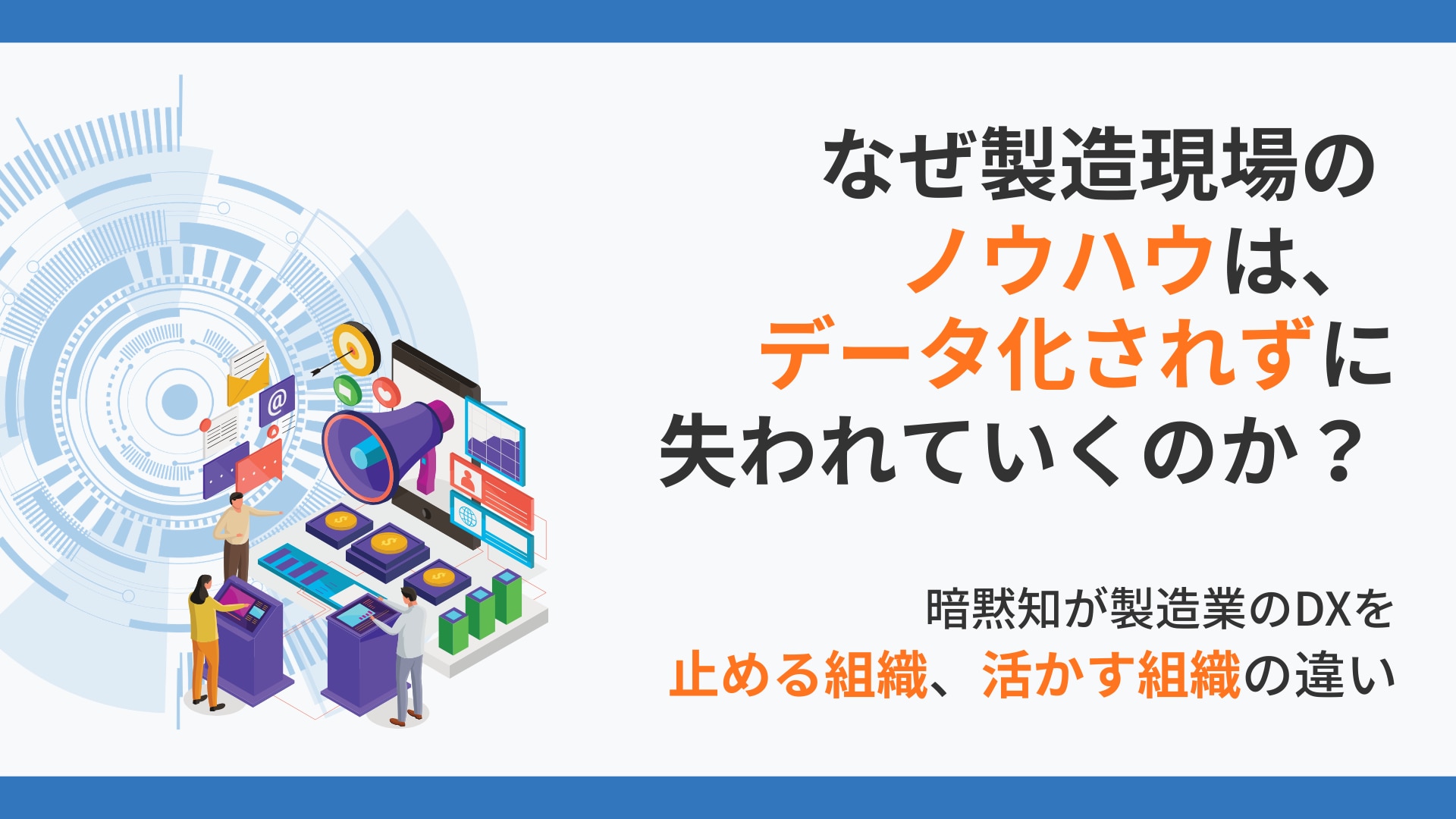 なぜ製造現場のノウハウは、データ化されずに失われていくのか？

暗黙知が製造業のDXを止める組織、活かす組織の違い